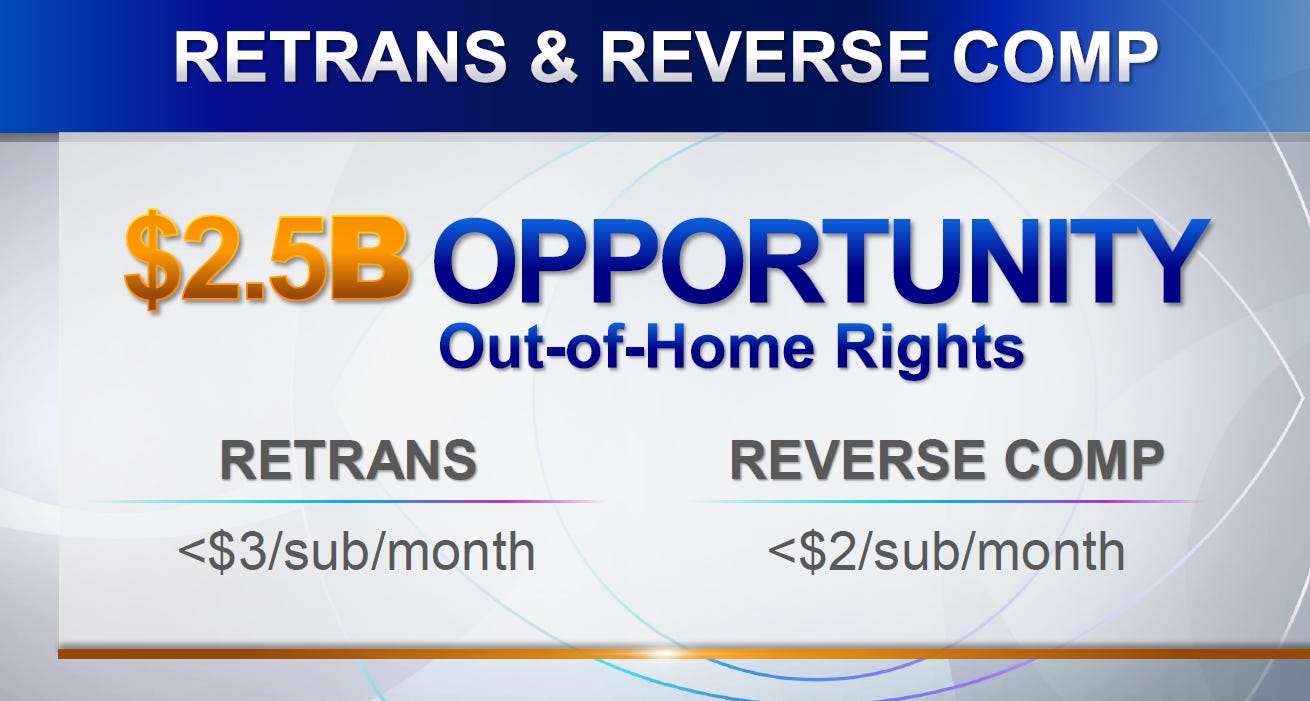 RETRANS & REVERSE COMP

\$2.5B OPPORTUNITY
Out-of-Home Rights

RETRANS
<\$3/sub/month

REVERSE COMP
<\$2/sub/month